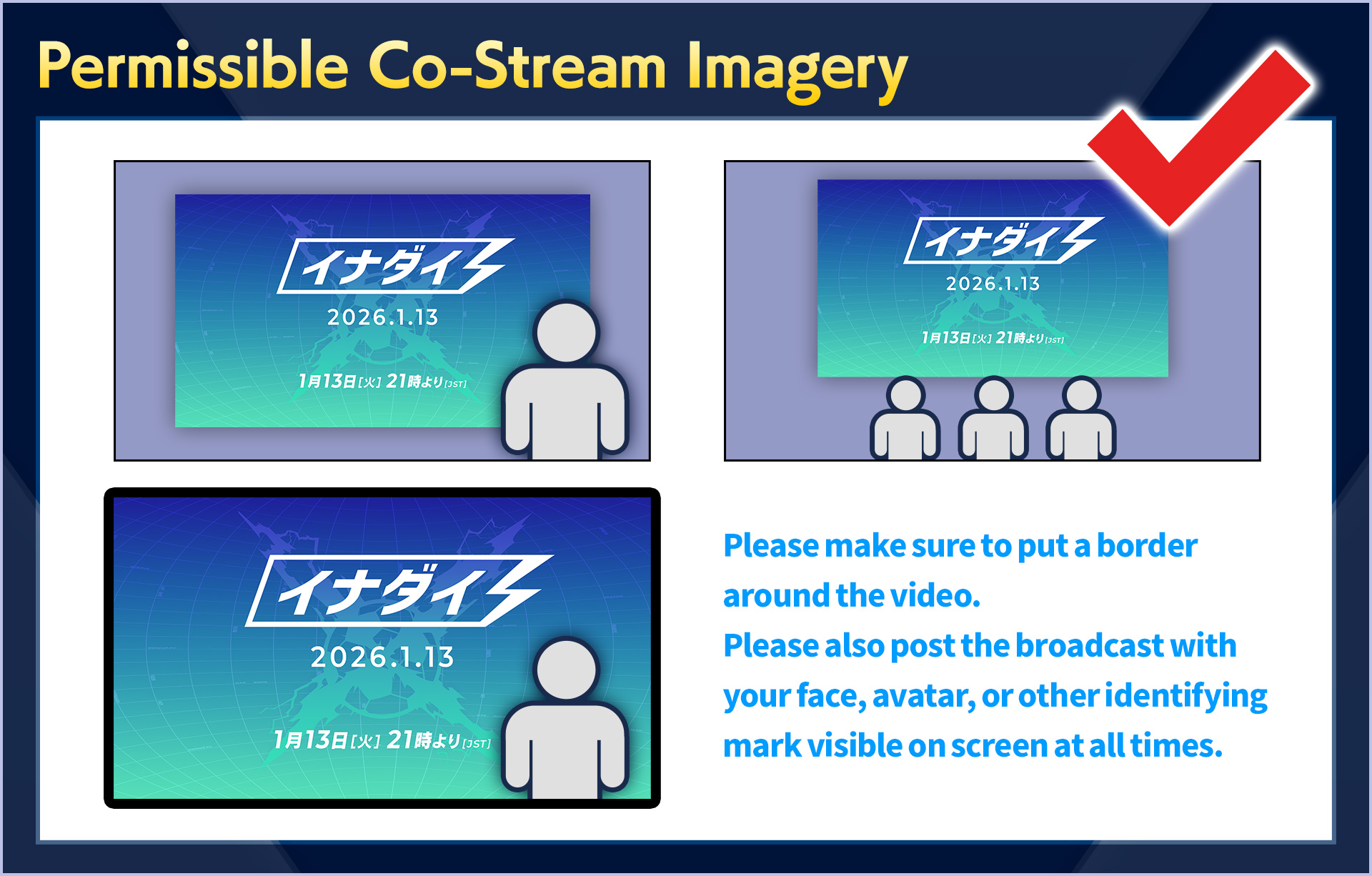 Permissible Co-Stream Imagery

イナダイ

2026.1.13

1月13日[火] 21時より[JST]

イナダイ

2026.1.13

1月13日[火] 21時より[JST]

イナダイ

2026.1.13

1月13日[火] 21時より[JST]

Please make sure to put a border around the video.
Please also post the broadcast with your face, avatar, or other identifying mark visible on screen at all times.